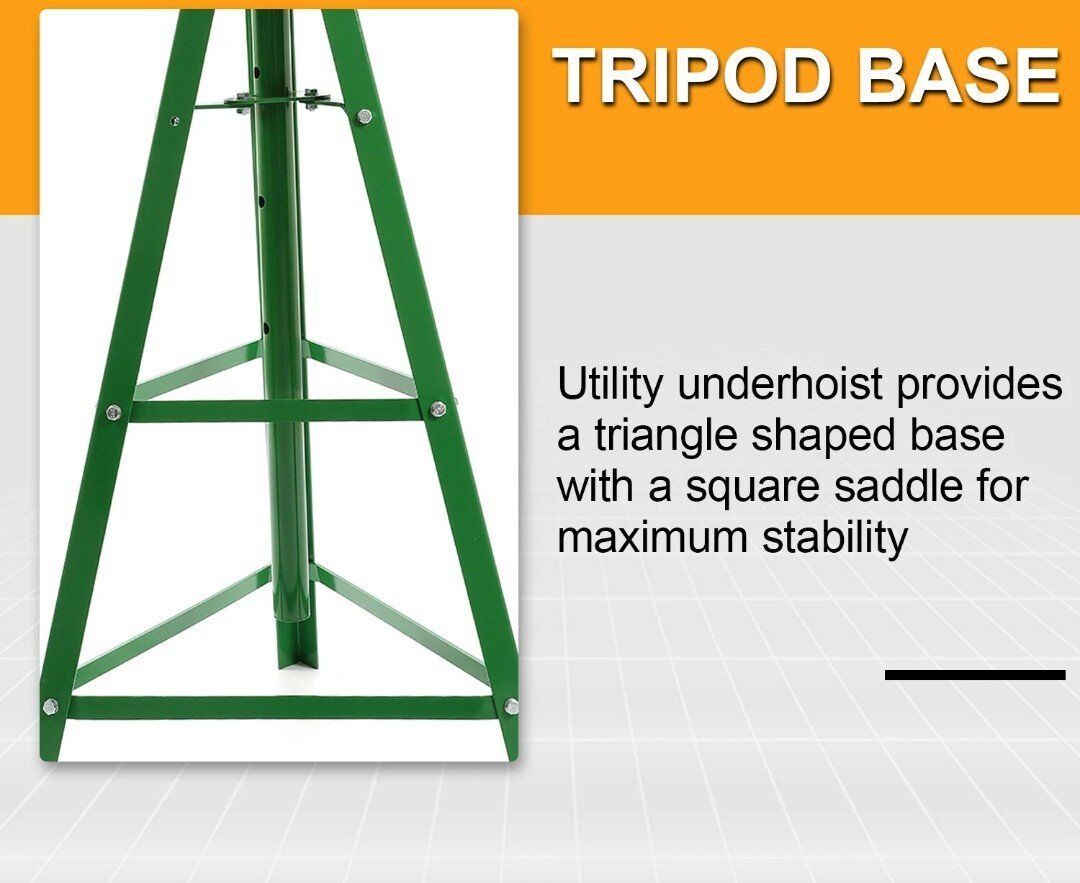 TRIPOD BASE

Utility underhoist provides a triangle shaped base with a square saddle for maximum stability